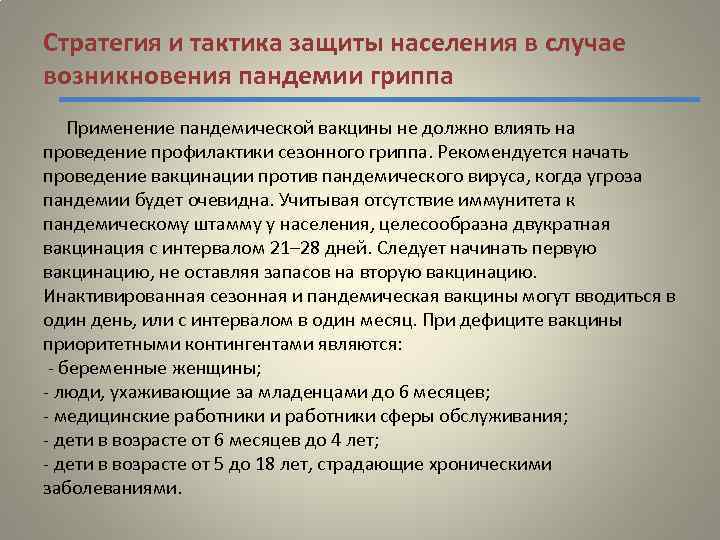 Стратегия и тактика защиты населения в случае возникновения пандемии гриппа

Применение пандемической вакцины не должно влиять на проведение профилактики сезонного гриппа. Рекомендуется начать проведение вакцинации против пандемического вируса, когда угроза пандемии будет очевидна. Учитывая отсутствие иммунитета к пандемическому штамму у населения, целесообразна двукратная вакцинация с интервалом 21–28 дней. Следует начинать первую вакцинацию, не оставляя запасов на вторую вакцинацию. Инактивированная сезонная и пандемическая вакцины могут вводиться в один день, или с интервалом в один месяц. При дефиците вакцины приоритетными контингентами являются:
- беременные женщины;
- люди, ухаживающие за младенцами до 6 месяцев;
- медицинские работники и работники сферы обслуживания;
- дети в возрасте от 6 месяцев до 4 лет;
- дети в возрасте от 5 до 18 лет, страдающие хроническими заболеваниями.